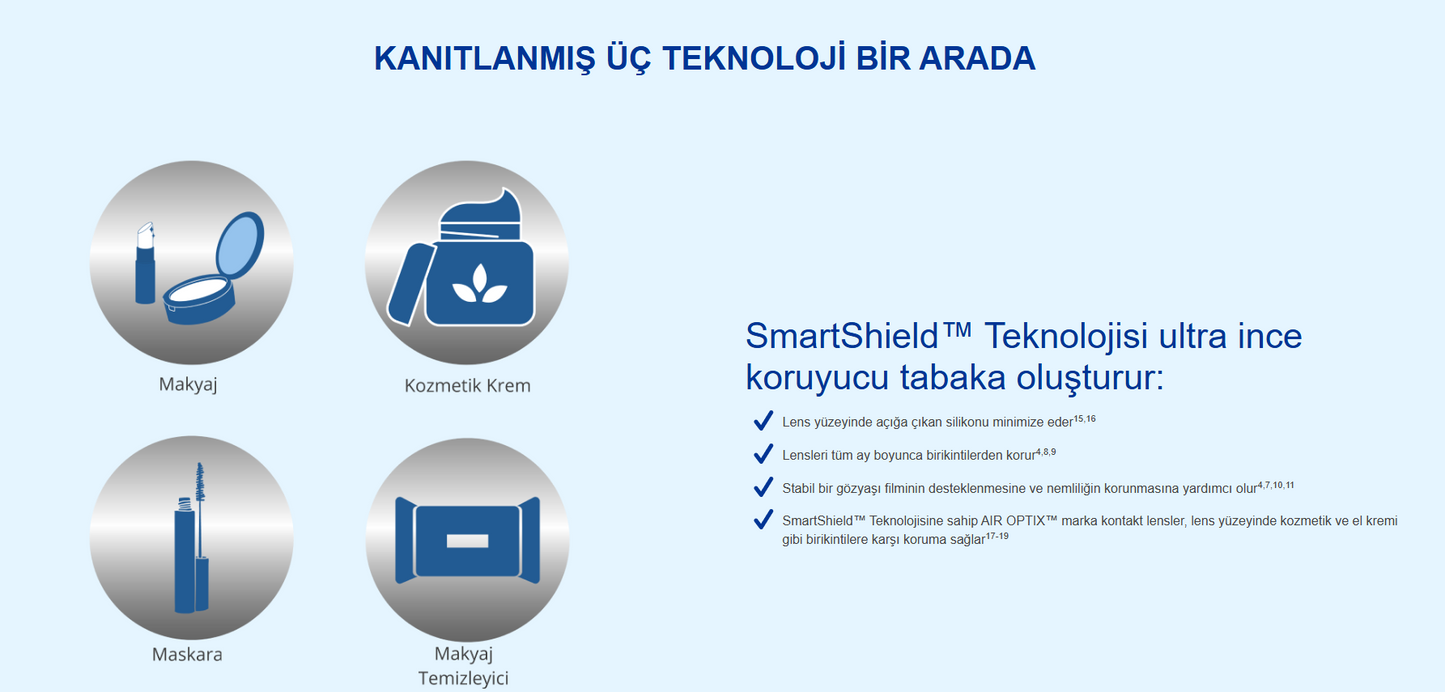 KANITLANMIŞ ÜÇ TEKNOLOJİ BİR ARADA

Makyaj

Kozmetik Krem

Maskara

Makyaj Temizleyici

SmartShield™ Teknolojisi ultra ince koruyucu tabaka oluşturur:

Lens yüzeyinde açığa çıkan silikonu minimize eder$^{15,16}$

Lensleri tüm ay boyunca birikintilerden korur$^{4,8,9}$

Stabil bir gözyaşı filminin desteklenmesine ve nemliliğin korunmasına yardımcı olur$^{4,7,10,11}$

SmartShield™ Teknolojisine sahip AIR OPTIX™ marka kontakt lensler, lens yüzeyinde kozmetik ve el kremi gibi birikintilere karşı koruma sağlar$^{17-19}$